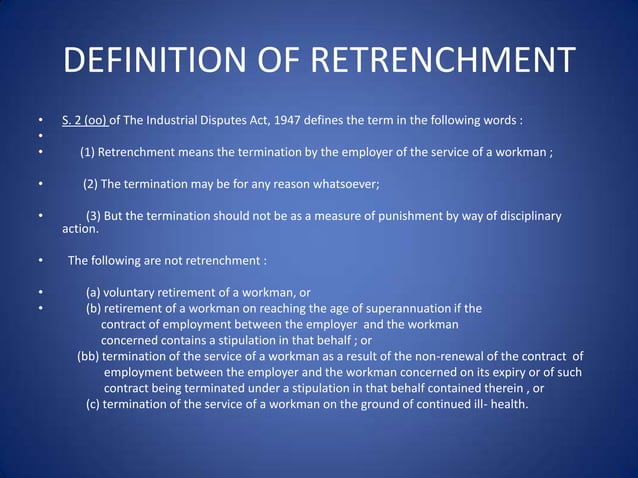 DEFINITION OF RETRENCHMENT

• S. 2 (oo) of The Industrial Disputes Act, 1947 defines the term in the following words :
•
• (1) Retrenchment means the termination by the employer of the service of a workman ;

• (2) The termination may be for any reason whatsoever;

• (3) But the termination should not be as a measure of punishment by way of disciplinary action.

• The following are not retrenchment :

• (a) voluntary retirement of a workman, or
• (b) retirement of a workman on reaching the age of superannuation if the contract of employment between the employer and the workman concerned contains a stipulation in that behalf ; or
(bb) termination of the service of a workman as a result of the non-renewal of the contract of employment between the employer and the workman concerned on its expiry or of such contract being terminated under a stipulation in that behalf contained therein , or
(c) termination of the service of a workman on the ground of continued ill- health.